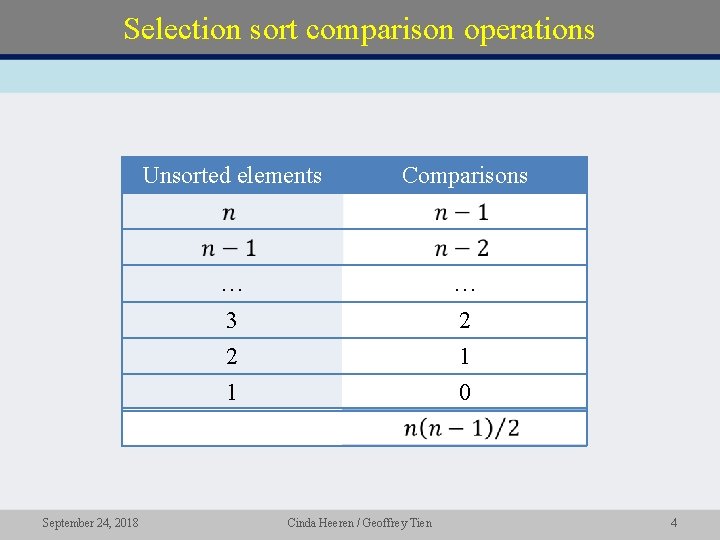 Selection sort comparison operations

| Unsorted elements | Comparisons |
|---|---|
| $n$ | $n-1$ |
| $n-1$ | $n-2$ |
| … | … |
| 3 | 2 |
| 2 | 1 |
| 1 | 0 |
| | $n(n-1)/2$ |

September 24, 2018

Cinda Heeren / Geoffrey Tien

4